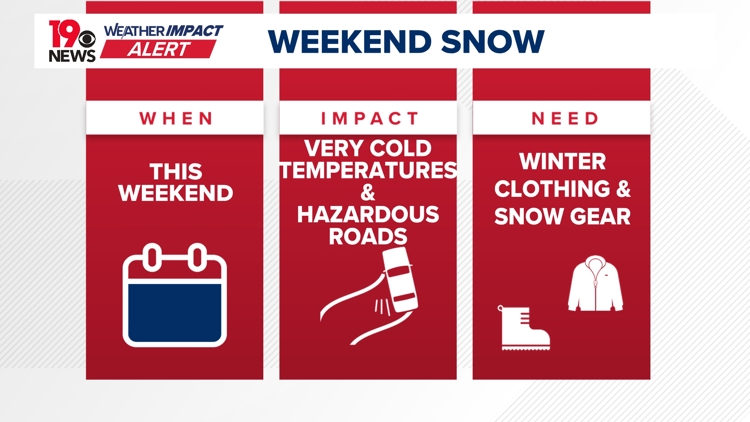 19 NEWS

WEATHER IMPACT ALERT

WEEKEND SNOW

WHEN

THIS WEEKEND

IMPACT

VERY COLD TEMPERATURES & HAZARDOUS ROADS

NEED

WINTER CLOTHING & SNOW GEAR